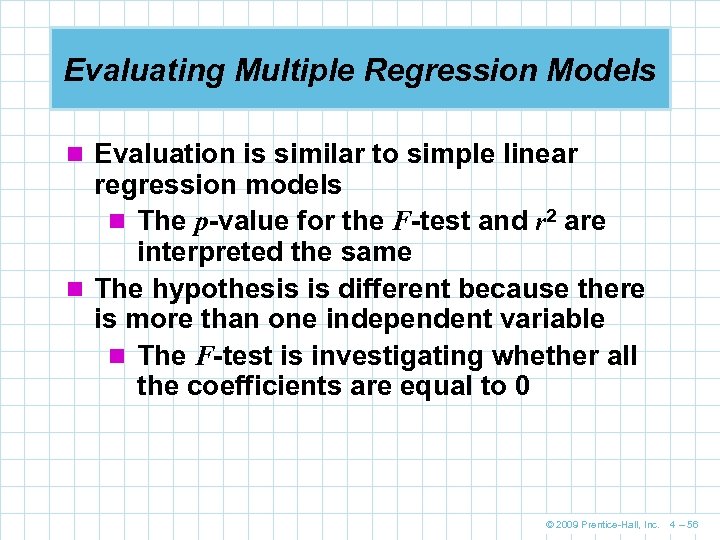 Evaluating Multiple Regression Models

Evaluation is similar to simple linear regression models

The $p$-value for the $F$-test and $r^2$ are interpreted the same

The hypothesis is different because there is more than one independent variable

The $F$-test is investigating whether all the coefficients are equal to 0

© 2009 Prentice-Hall, Inc. 4 – 56